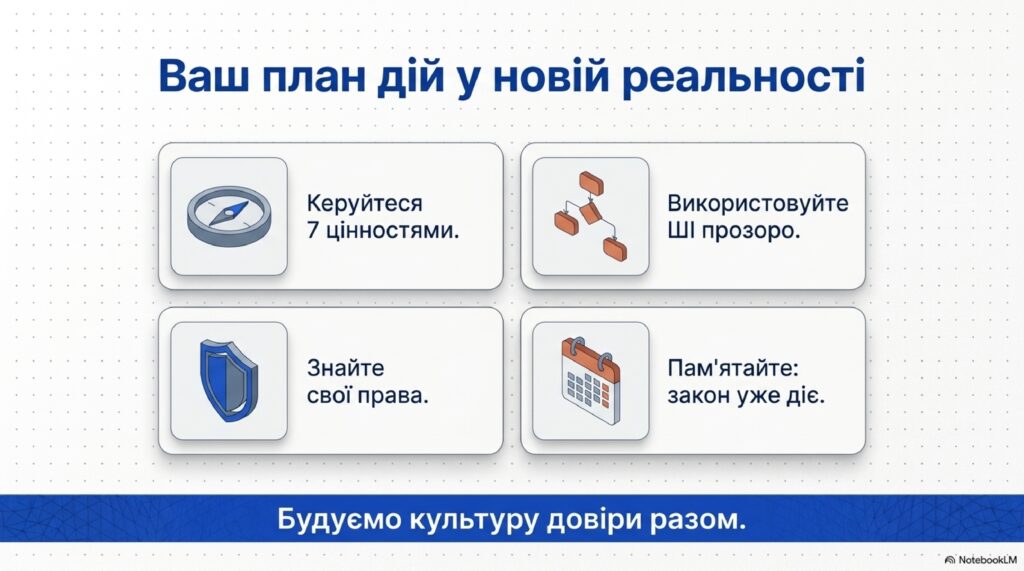 Ваш план дій у новій реальності

Керуйтеся 7 цінностями.

Використовуйте ШІ прозоро.

Знайте свої права.

Пам'ятайте: закон уже діє.

Будуємо культуру довіри разом.

NotebookLM